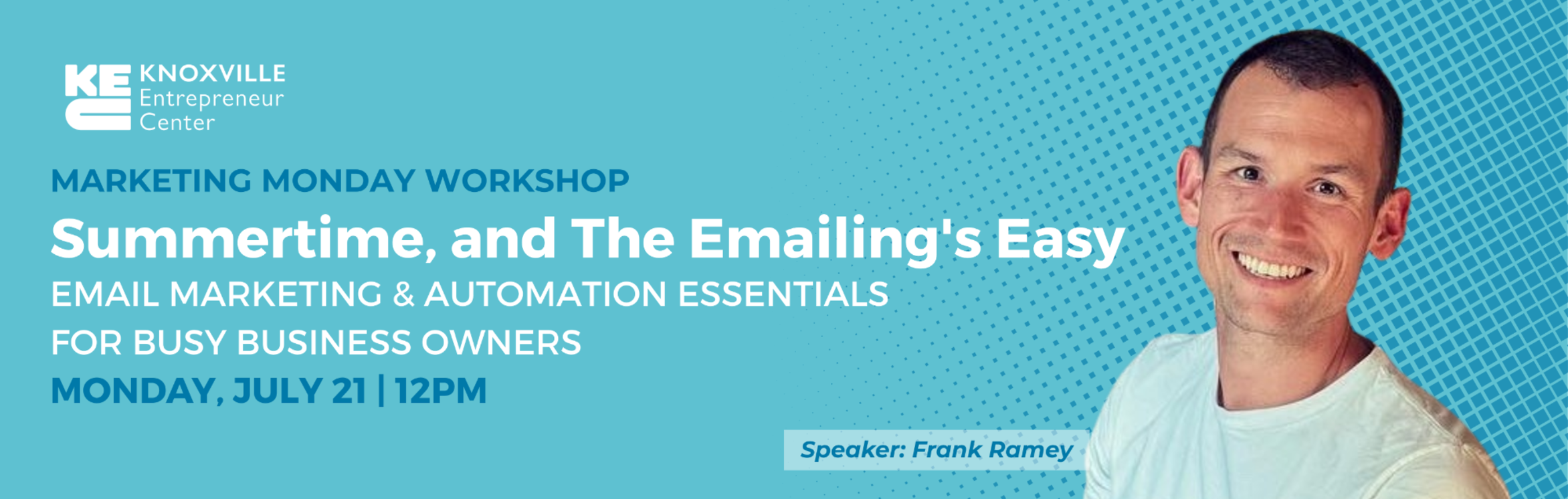 KEC
KNOXVILLE
Entrepreneur
Center

MARKETING MONDAY WORKSHOP

Summertime, and The Emailing's Easy

EMAIL MARKETING & AUTOMATION ESSENTIALS FOR BUSY BUSINESS OWNERS

MONDAY, JULY 21 | 12PM

Speaker: Frank Ramey